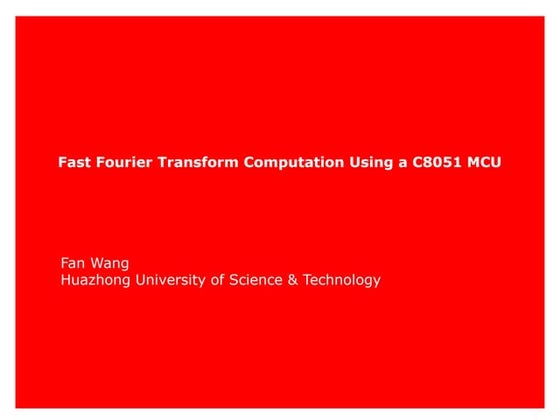 Fast Fourier Transform Computation Using a C8051 MCU

Fan Wang
Huazhong University of Science & Technology